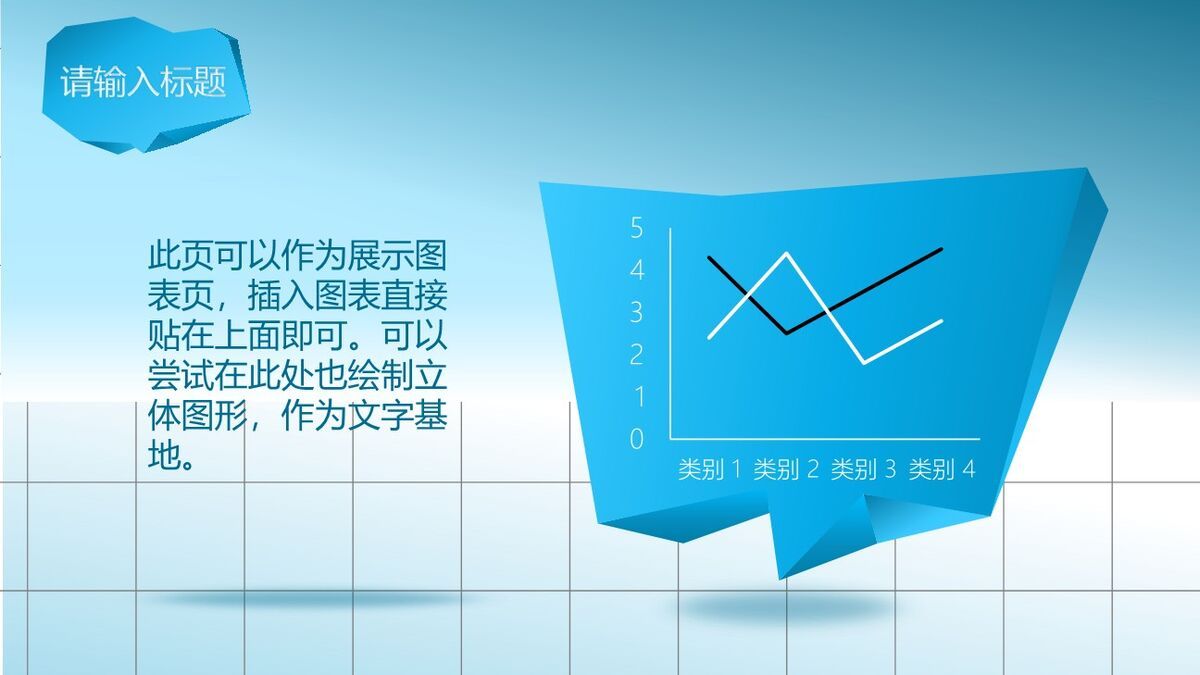 请输入标题

此页可以作为展示图表页，插入图表直接贴在上面即可。可以尝试在此处也绘制立体图形，作为文字基地。

5
4
3
2
1
0
类别 1 类别 2 类别 3 类别 4